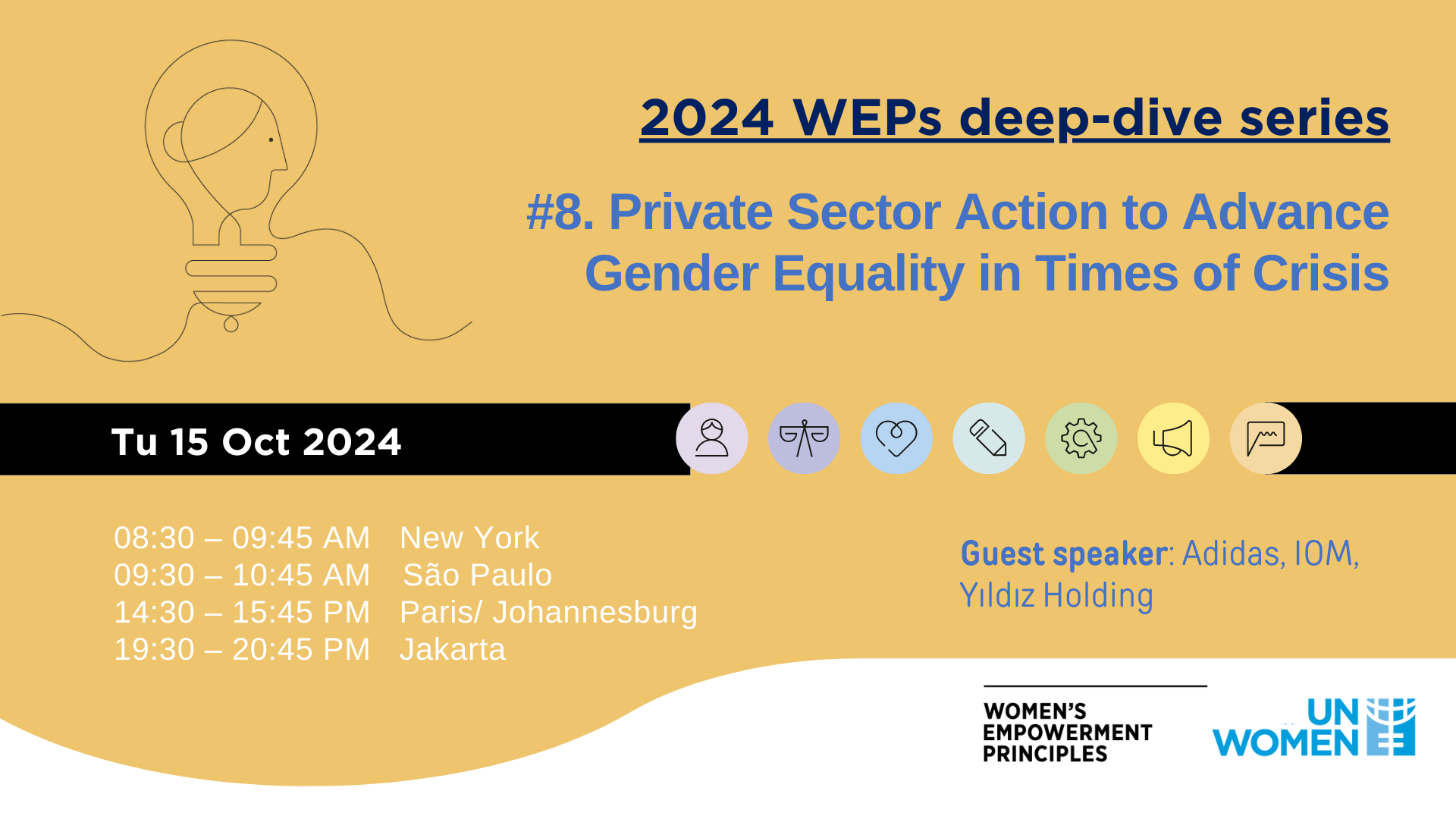 2024 WEPs deep-dive series

#8. Private Sector Action to Advance Gender Equality in Times of Crisis

Tu 15 Oct 2024

08:30 – 09:45 AM New York
09:30 – 10:45 AM São Paulo
14:30 – 15:45 PM Paris/ Johannesburg
19:30 – 20:45 PM Jakarta

Guest speaker: Adidas, IOM, Yıldız Holding

WOMEN'S EMPOWERMENT PRINCIPLES

UN WOMEN